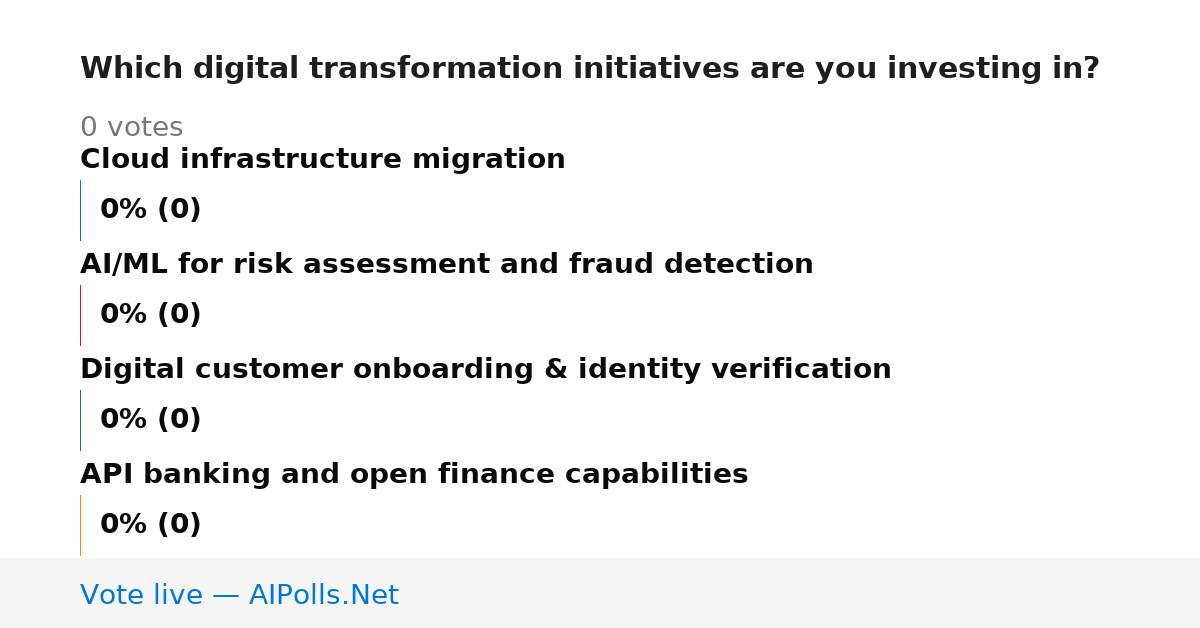 Which digital transformation initiatives are you investing in?

0 votes

Cloud infrastructure migration

0% (0)

AI/ML for risk assessment and fraud detection

0% (0)

Digital customer onboarding & identity verification

0% (0)

API banking and open finance capabilities

0% (0)

Vote live — AIPolls.Net